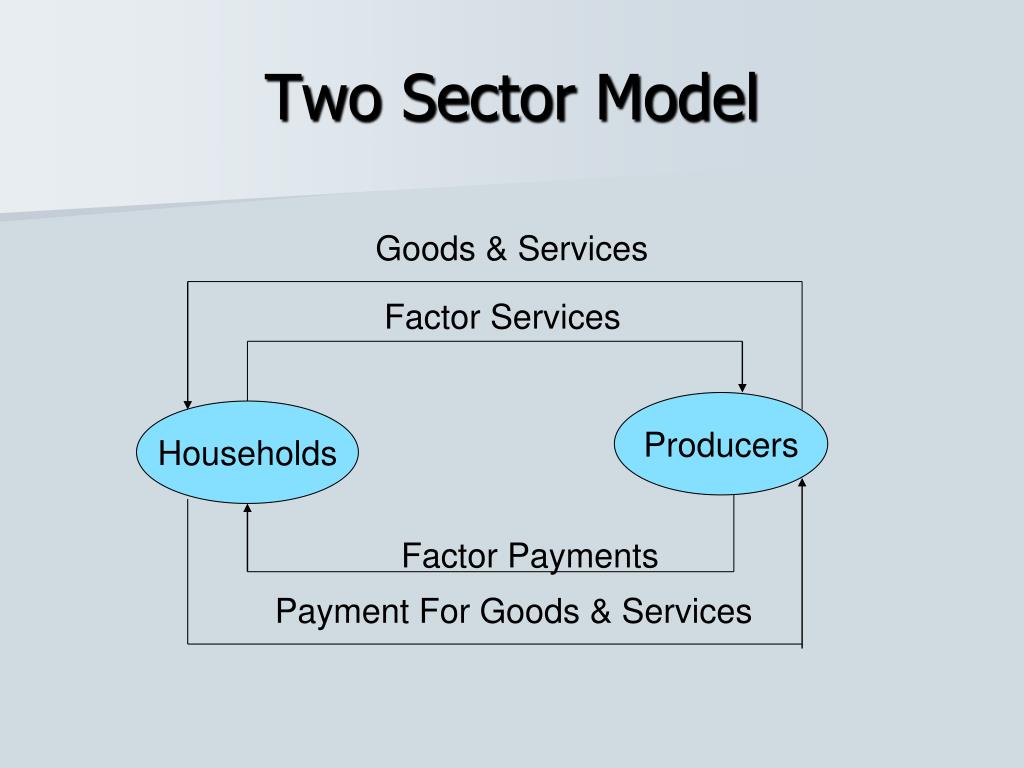 Two Sector Model

Goods & Services

Factor Services

Households

Producers

Factor Payments

Payment For Goods & Services